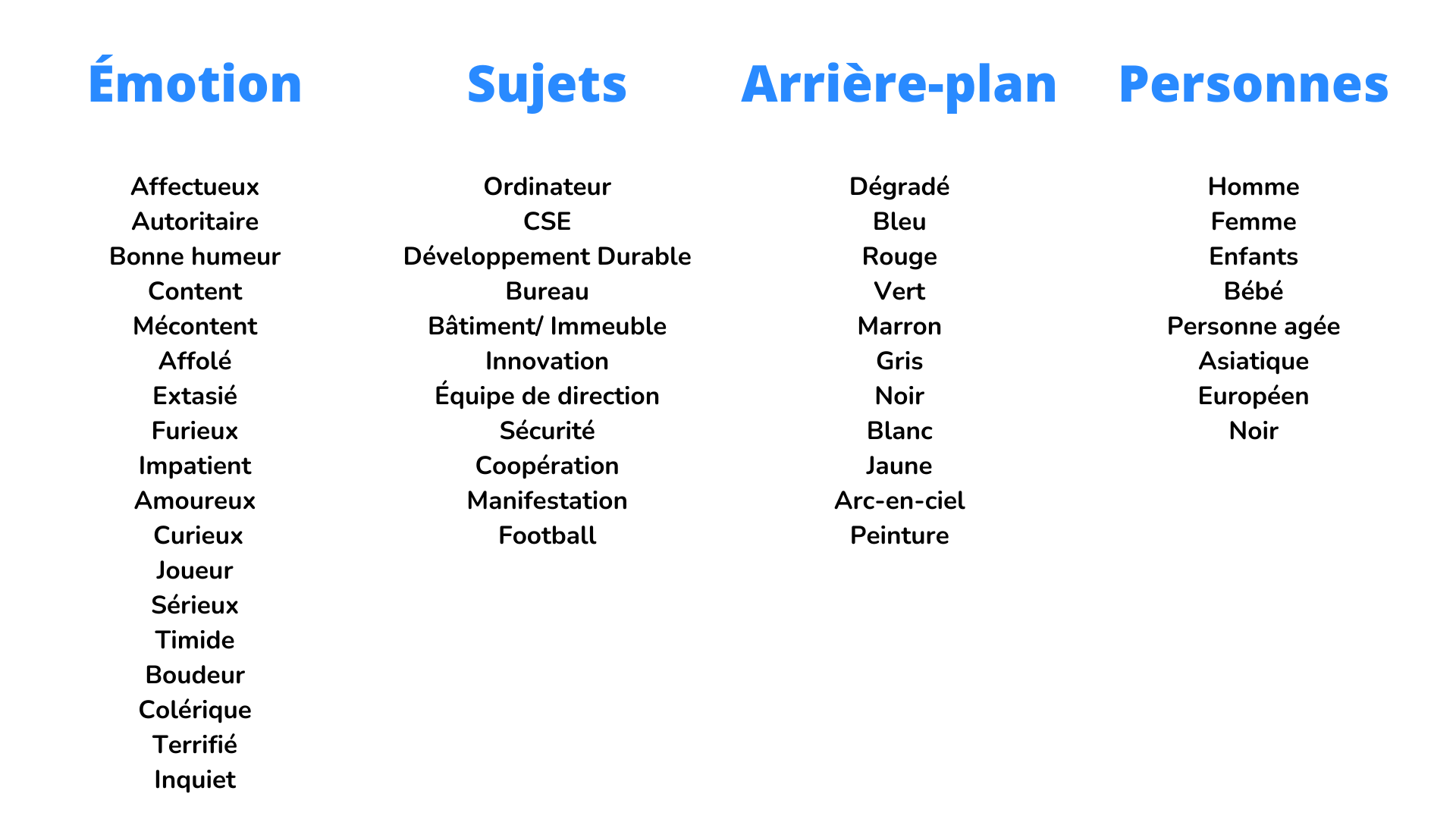 Émotion

Affectueux
Autoritaire
Bonne humeur
Content
Mécontent
Affolé
Extasié
Furieux
Impatient
Amoureux
Curieux
Joueur
Sérieux
Timide
Boudeur
Colérique
Terrifié
Inquiet

Sujets

Ordinateur
CSE
Développement Durable
Bureau
Bâtiment/ Immeuble
Innovation
Équipe de direction
Sécurité
Coopération
Manifestation
Football

Arrière-plan

Dégradé
Bleu
Rouge
Vert
Marron
Gris
Noir
Blanc
Jaune
Arc-en-ciel
Peinture

Personnes

Homme
Femme
Enfants
Bébé
Personne agée
Asiatique
Européen
Noir